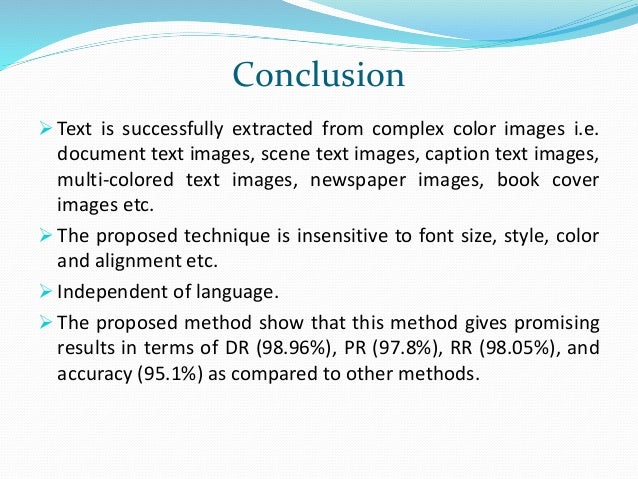 Conclusion

➢ Text is successfully extracted from complex color images i.e. document text images, scene text images, caption text images, multi-colored text images, newspaper images, book cover images etc.

➢ The proposed technique is insensitive to font size, style, color and alignment etc.

➢ Independent of language.

➢ The proposed method show that this method gives promising results in terms of DR (98.96%), PR (97.8%), RR (98.05%), and accuracy (95.1%) as compared to other methods.